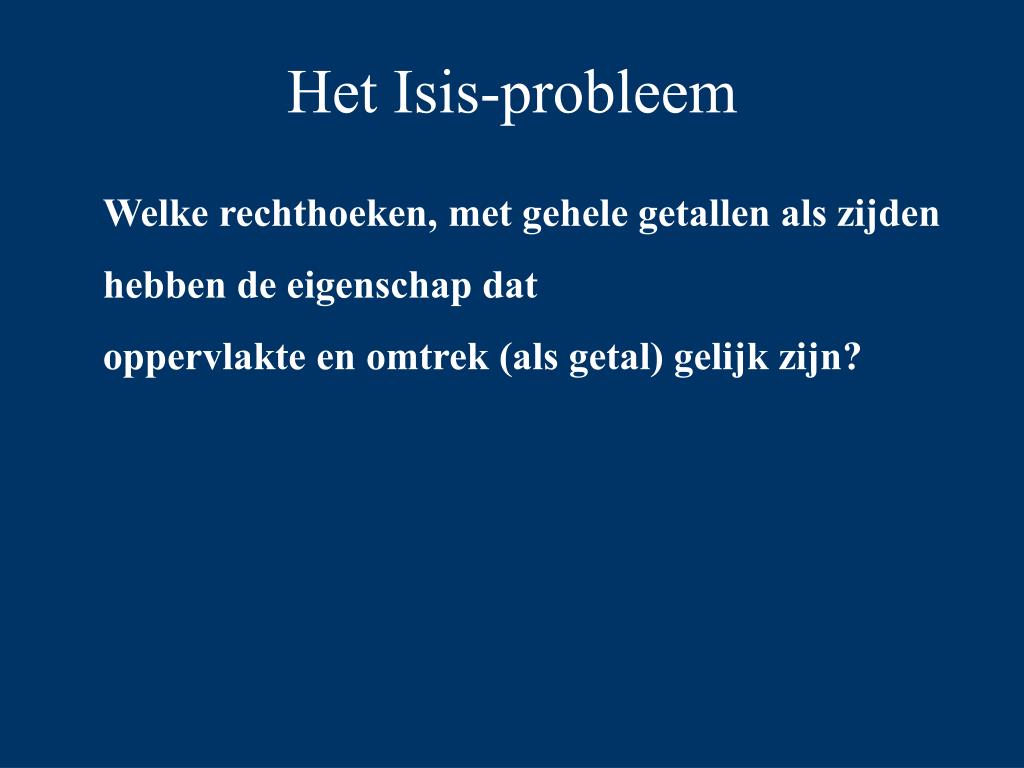 Het Isis-probleem

Welke rechthoeken, met gehele getallen als zijden

hebben de eigenschap dat

oppervlakte en omtrek (als getal) gelijk zijn?